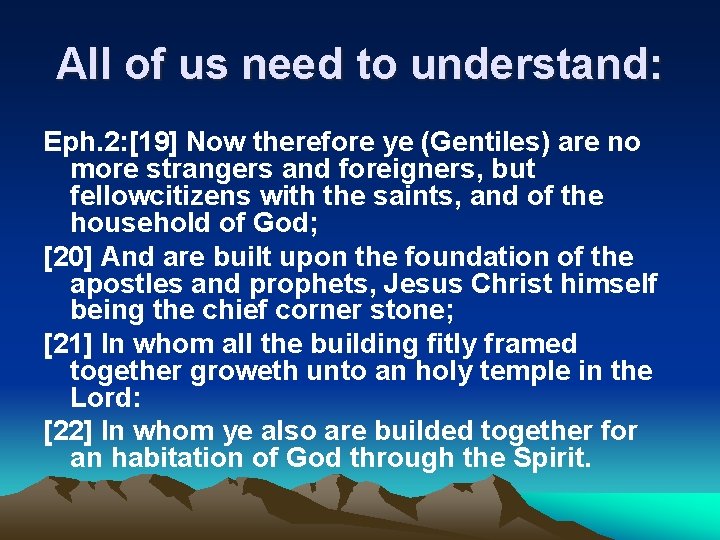 All of us need to understand:

Eph.2:[19] Now therefore ye (Gentiles) are no more strangers and foreigners, but fellowcitizens with the saints, and of the household of God;

[20] And are built upon the foundation of the apostles and prophets, Jesus Christ himself being the chief corner stone;

[21] In whom all the building fitly framed together groweth unto an holy temple in the Lord:

[22] In whom ye also are builded together for an habitation of God through the Spirit.